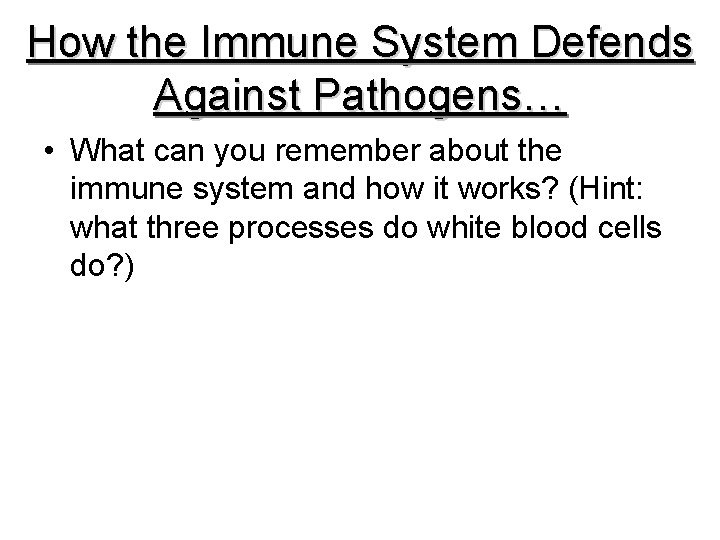 How the Immune System Defends Against Pathogens…

• What can you remember about the immune system and how it works? (Hint: what three processes do white blood cells do?)